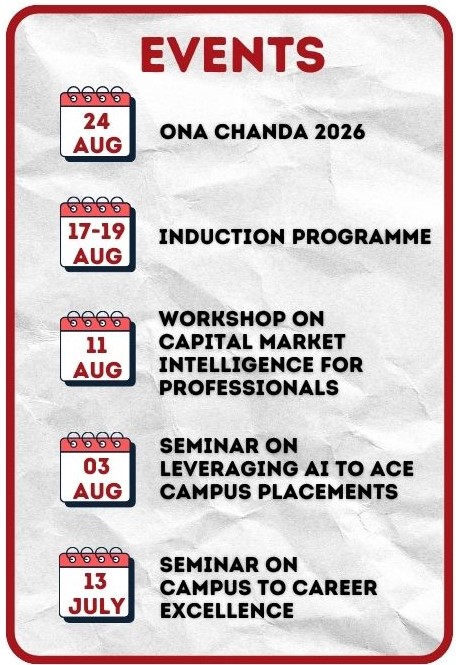 EVENTS

24 AUG
ONA CHANDA 2026

17-19 AUG
INDUCTION PROGRAMME

11 AUG
WORKSHOP ON CAPITAL MARKET INTELLIGENCE FOR PROFESSIONALS

03 AUG
SEMINAR ON LEVERAGING AI TO ACE CAMPUS PLACEMENTS

13 JULY
SEMINAR ON CAMPUS TO CAREER EXCELLENCE